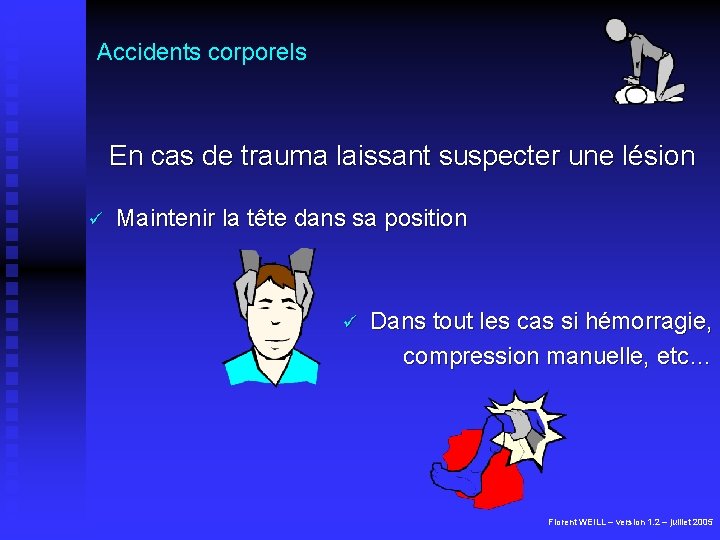 Accidents corporels

En cas de trauma laissant suspecter une lésion

✓ Maintenir la tête dans sa position

✓ Dans tout les cas si hémorragie, compression manuelle, etc…

Florent WEILL – version 1.2 – juillet 2005